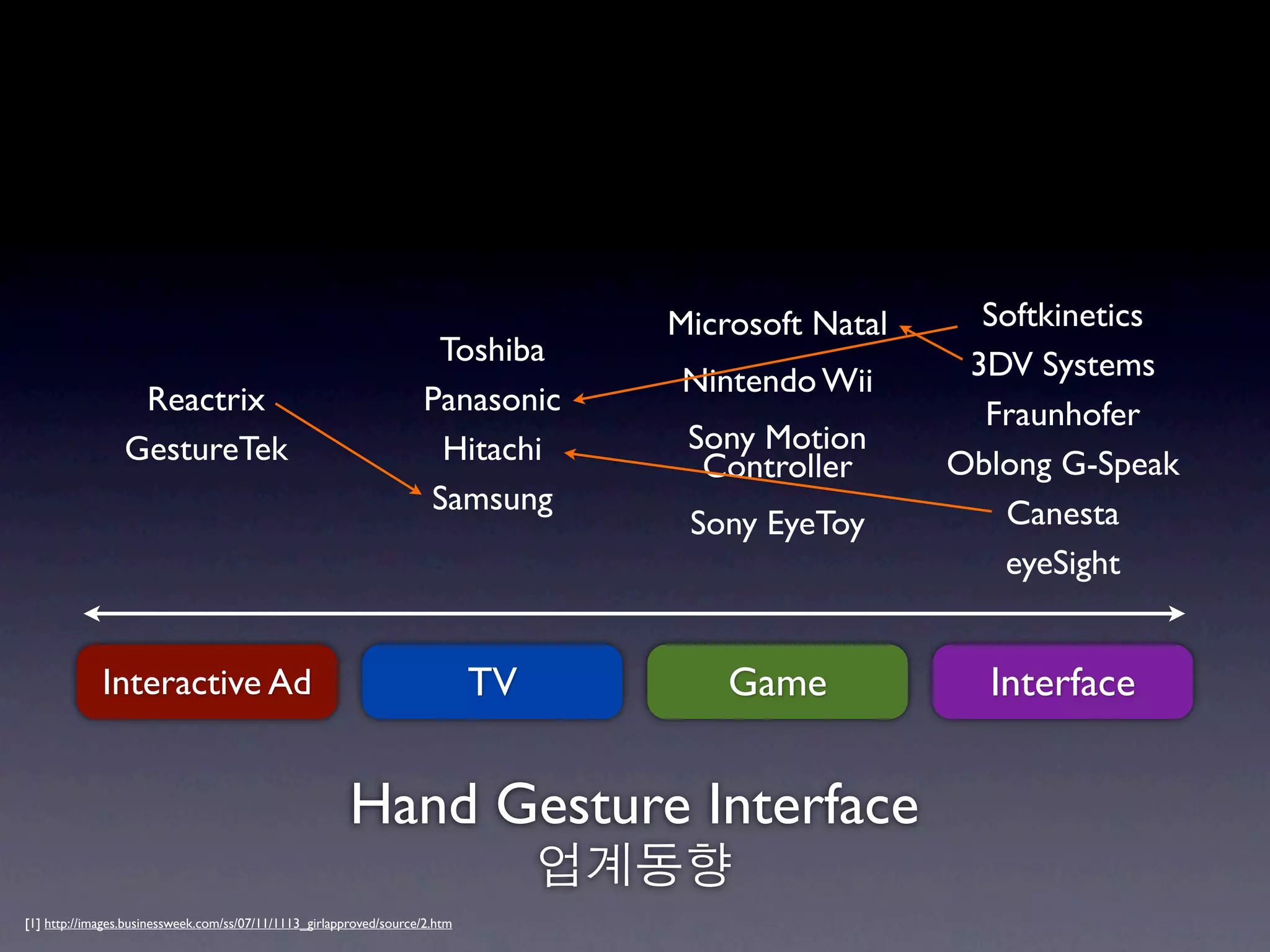 Reactrix
GestureTek

Toshiba
Panasonic
Hitachi
Samsung

Microsoft Natal
Nintendo Wii
Sony Motion Controller
Sony EyeToy

Softkinetics
3DV Systems
Fraunhofer
Oblong G-Speak
Canesta
eyeSight

Interactive Ad
TV
Game
Interface

Hand Gesture Interface
업계동향

[1] http://images.businessweek.com/ss/07/11/1113_girlapproved/source/2.htm